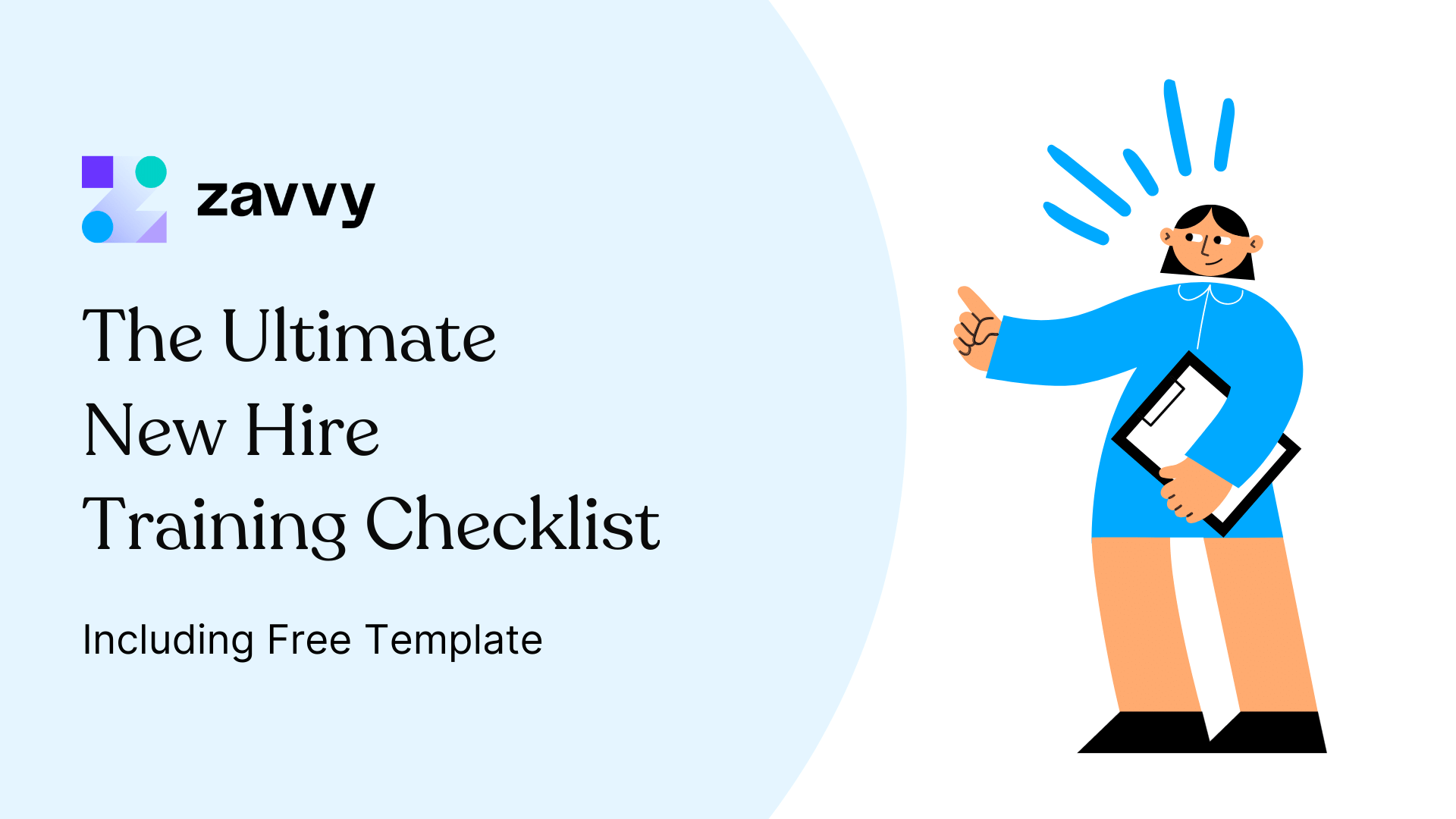 zavvy

The Ultimate New Hire Training Checklist

Including Free Template